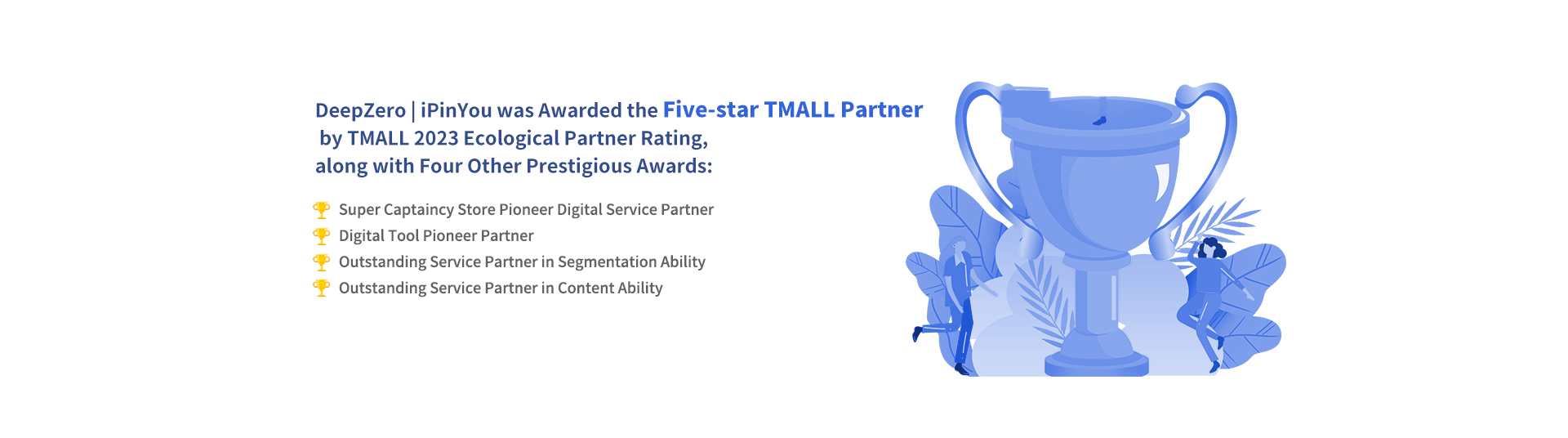 DeepZero | iPinYou was Awarded the Five-star TMALL Partner by TMALL 2023 Ecological Partner Rating, along with Four Other Prestigious Awards:

Super Captaincy Store Pioneer Digital Service Partner
Digital Tool Pioneer Partner
Outstanding Service Partner in Segmentation Ability
Outstanding Service Partner in Content Ability